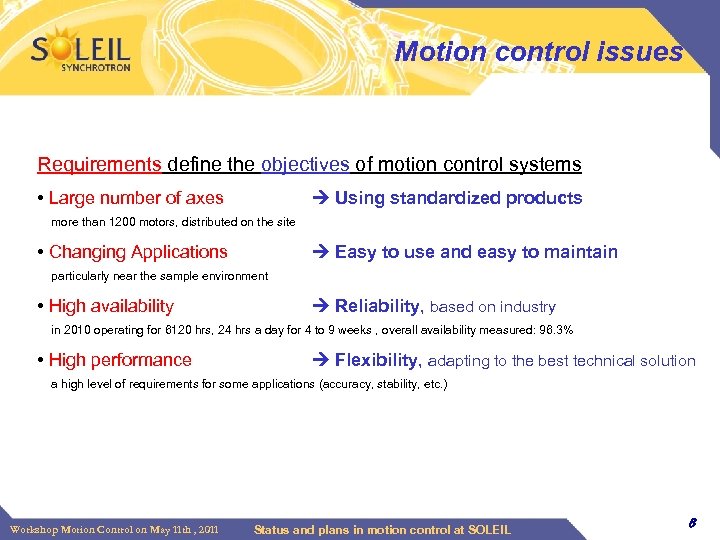 SOLEIL
SYNCHROTRON

Motion control issues

Requirements define the objectives of motion control systems

• Large number of axes → Using standardized products

more than 1200 motors, distributed on the site

• Changing Applications → Easy to use and easy to maintain

particularly near the sample environment

• High availability → Reliability, based on industry

in 2010 operating for 6120 hrs, 24 hrs a day for 4 to 9 weeks , overall availability measured: 96.3%

• High performance → Flexibility, adapting to the best technical solution

a high level of requirements for some applications (accuracy, stability, etc.)

Workshop Motion Control on May 11th , 2011

Status and plans in motion control at SOLEIL

8